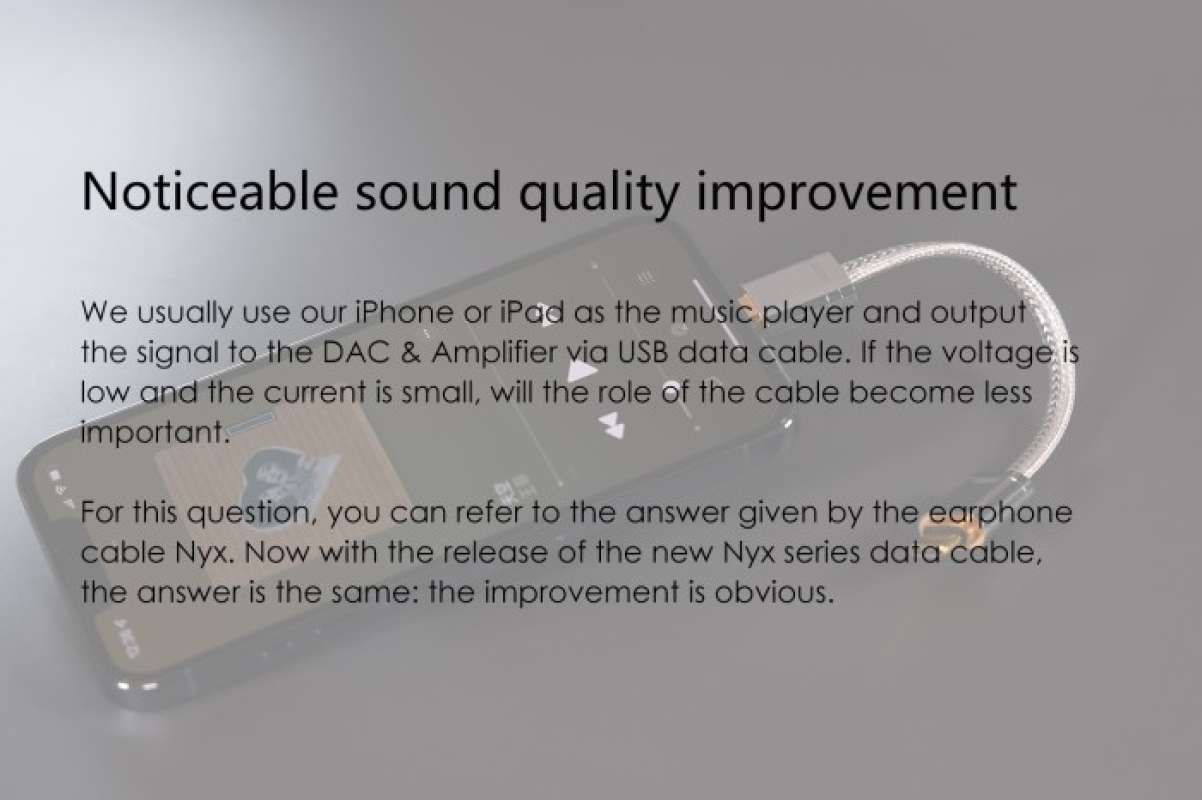 Noticeable sound quality improvement

We usually use our iPhone or iPad as the music player and output the signal to the DAC & Amplifier via USB data cable. If the voltage is low and the current is small, will the role of the cable become less important.

For this question, you can refer to the answer given by the earphone cable Nyx. Now with the release of the new Nyx series data cable, the answer is the same: the improvement is obvious.